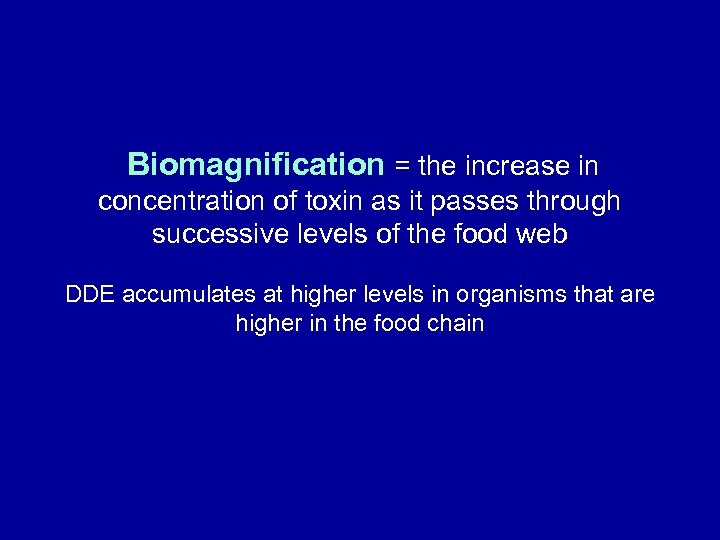 Biomagnification = the increase in concentration of toxin as it passes through successive levels of the food web

DDE accumulates at higher levels in organisms that are higher in the food chain